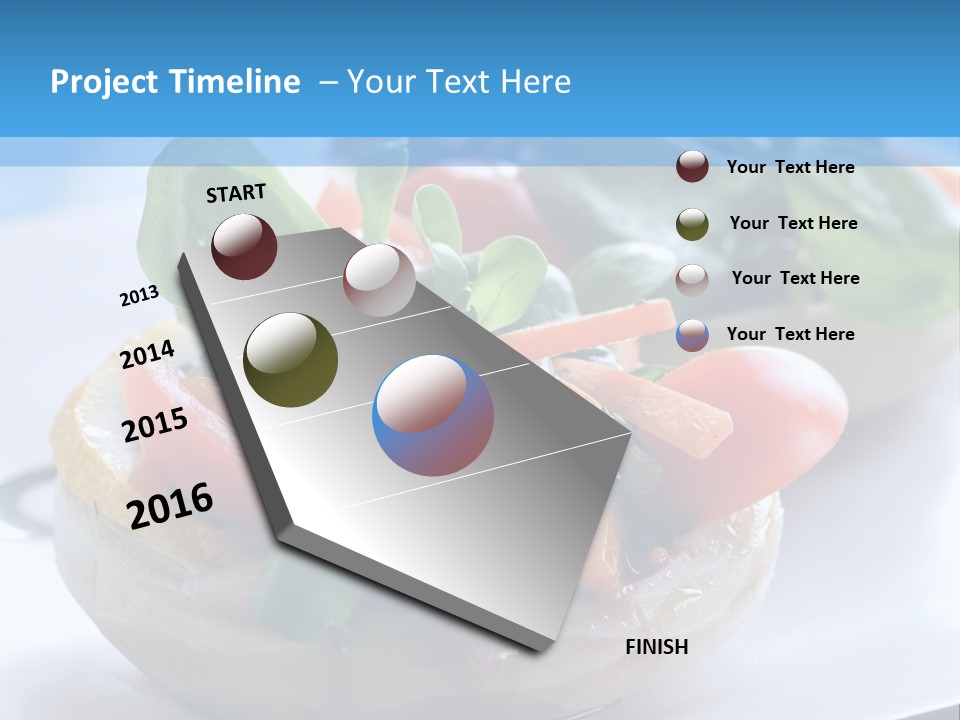 Project Timeline – Your Text Here

START

2013

2014

2015

2016

FINISH

Your Text Here

Your Text Here

Your Text Here

Your Text Here